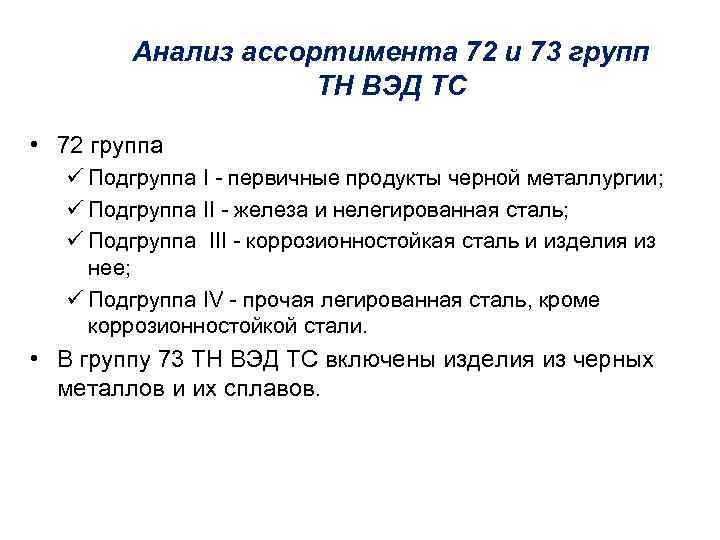 Анализ ассортимента 72 и 73 групп ТН ВЭД ТС

• 72 группа
✓ Подгруппа I - первичные продукты черной металлургии;
✓ Подгруппа II - железа и нелегированная сталь;
✓ Подгруппа III - коррозионностойкая сталь и изделия из нее;
✓ Подгруппа IV - прочая легированная сталь, кроме коррозионностойкой стали.
• В группу 73 ТН ВЭД ТС включены изделия из черных металлов и их сплавов.